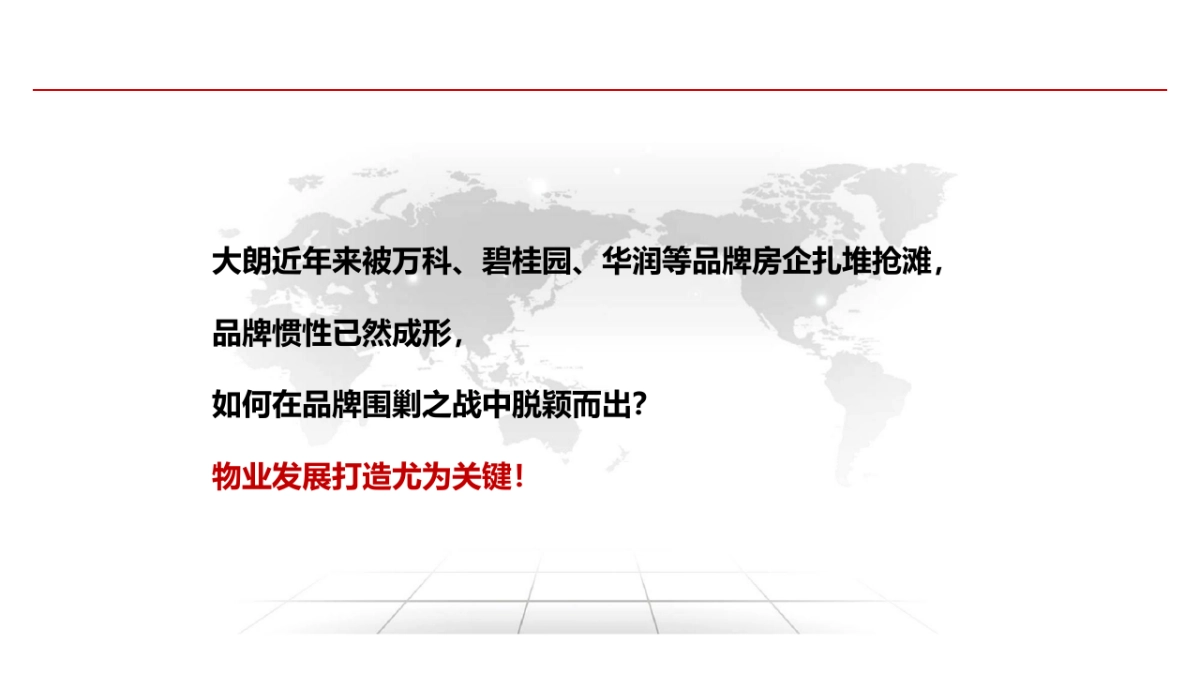 大朗近年来被万科、碧桂园、华润等品牌房企扎堆抢滩，

品牌惯性已然成形，

如何在品牌围剿之战中脱颖而出？

物业发展打造尤为关键！